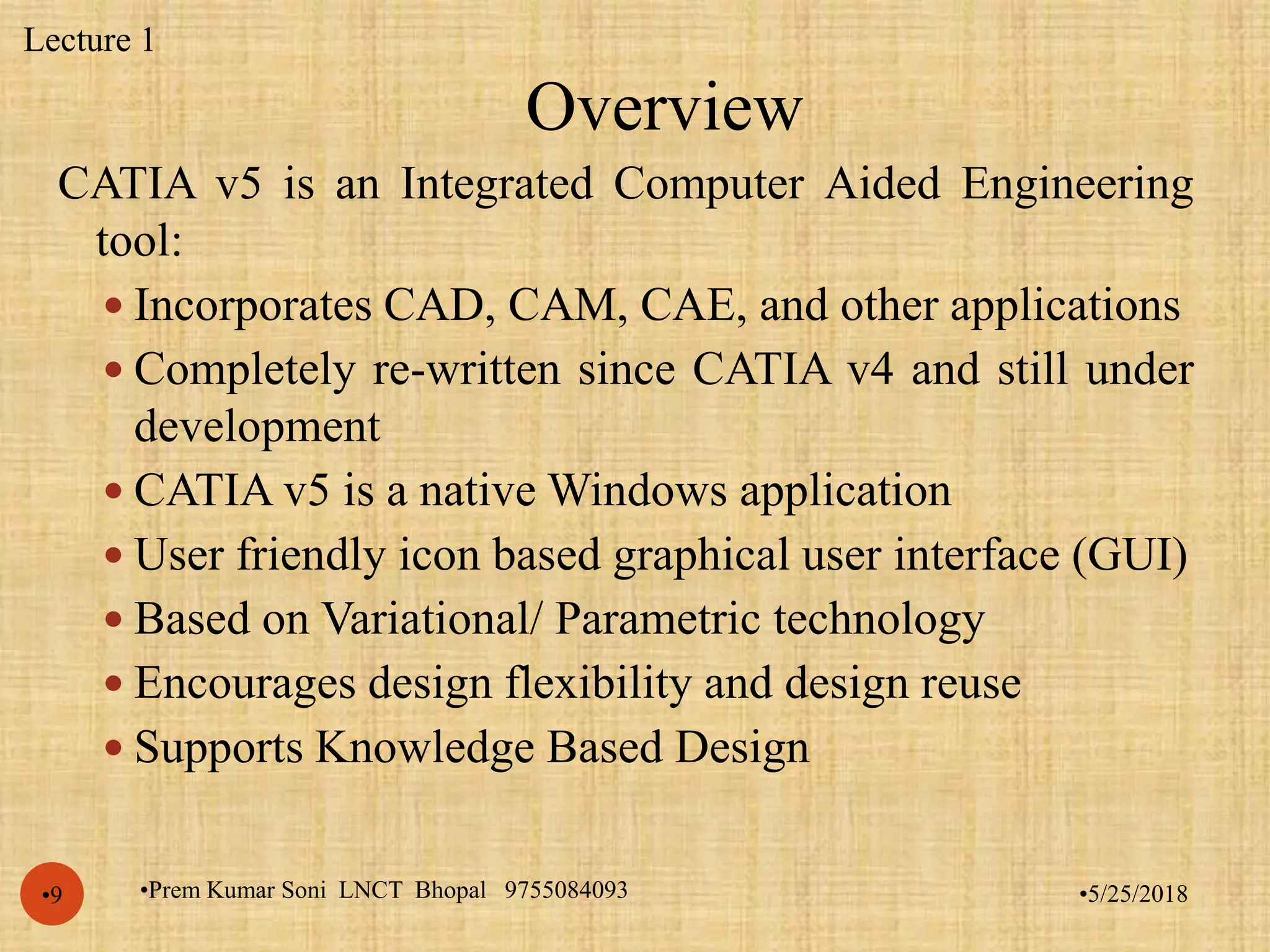 Lecture 1

Overview

CATIA v5 is an Integrated Computer Aided Engineering tool:

• Incorporates CAD, CAM, CAE, and other applications
• Completely re-written since CATIA v4 and still under development
• CATIA v5 is a native Windows application
• User friendly icon based graphical user interface (GUI)
• Based on Variational/ Parametric technology
• Encourages design flexibility and design reuse
• Supports Knowledge Based Design

•9

•Prem Kumar Soni LNCT Bhopal 9755084093

•5/25/2018